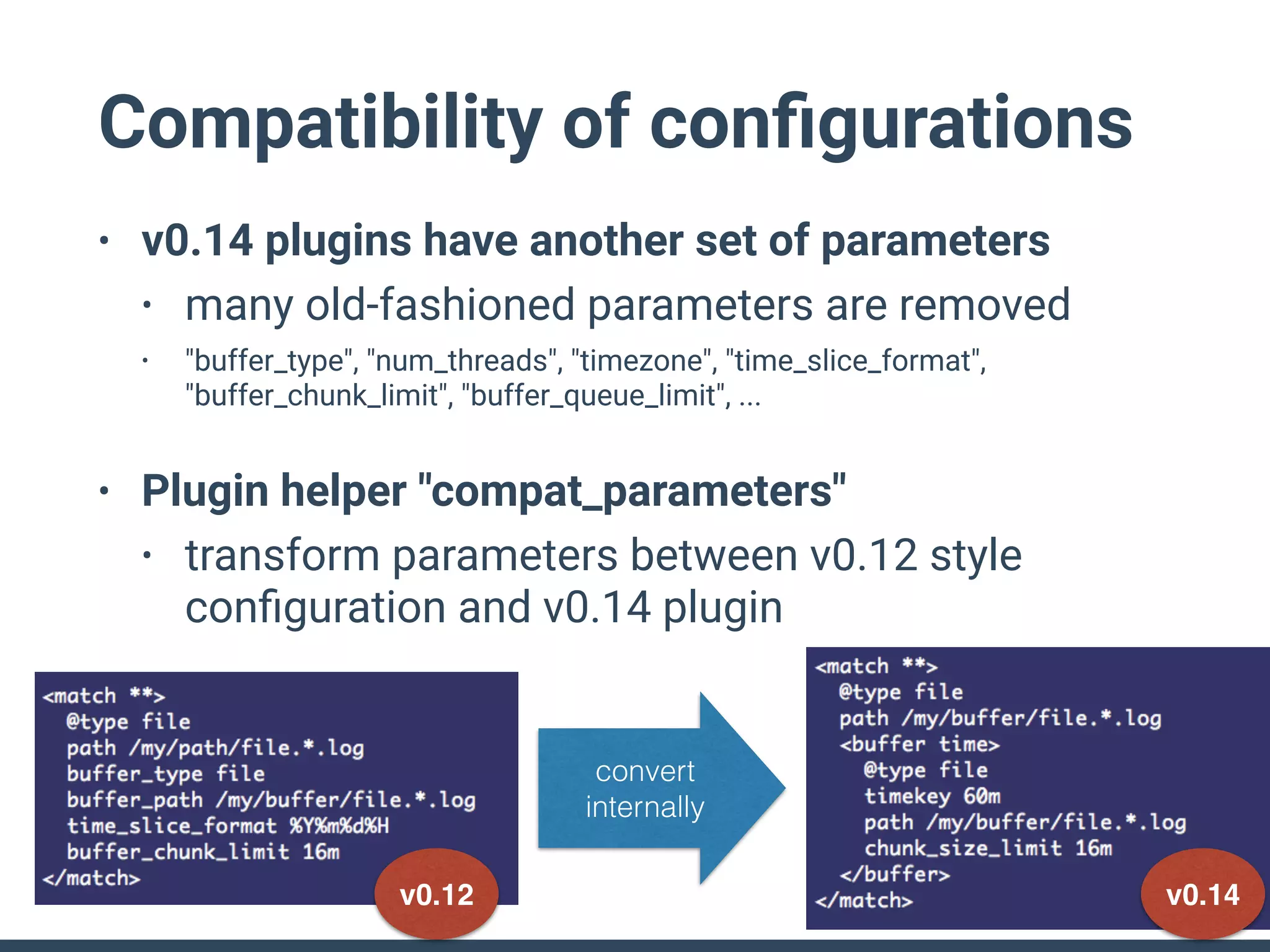 Compatibility of configurations

• v0.14 plugins have another set of parameters
  • many old-fashioned parameters are removed
  • "buffer_type", "num_threads", "timezone", "time_slice_format", "buffer_chunk_limit", "buffer_queue_limit", ...

• Plugin helper "compat_parameters"
  • transform parameters between v0.12 style configuration and v0.14 plugin

<match **>
  @type file
  path /my/path/file.*.log
  buffer_type file
  buffer_path /my/buffer/file.*.log
  time_slice_format %Y%m%d%H
  buffer_chunk_limit 16m
</match>

v0.12

convert internally

<match **>
  @type file
  path /my/buffer/file.*.log
  <buffer time>
    @type file
    timekey 60m
    path /my/buffer/file.*.log
    chunk_size_limit 16m
  </buffer>
</match>

v0.14